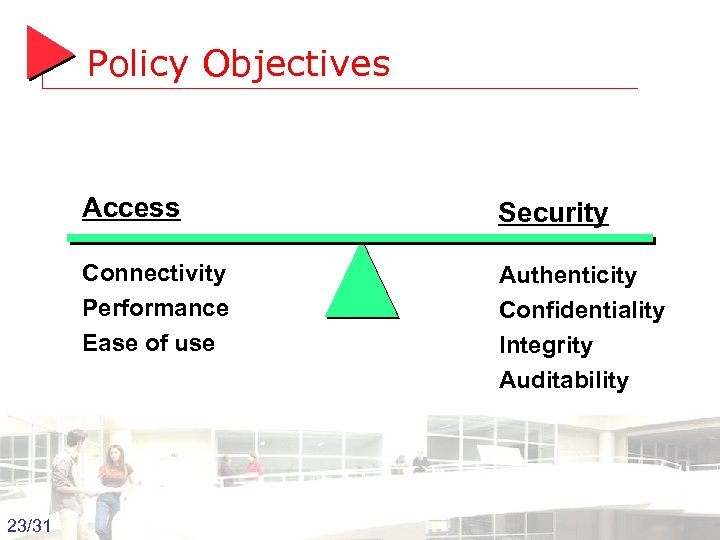 Policy Objectives

Access

Connectivity
Performance
Ease of use

Security

Authenticity
Confidentiality
Integrity
Auditability

23/31